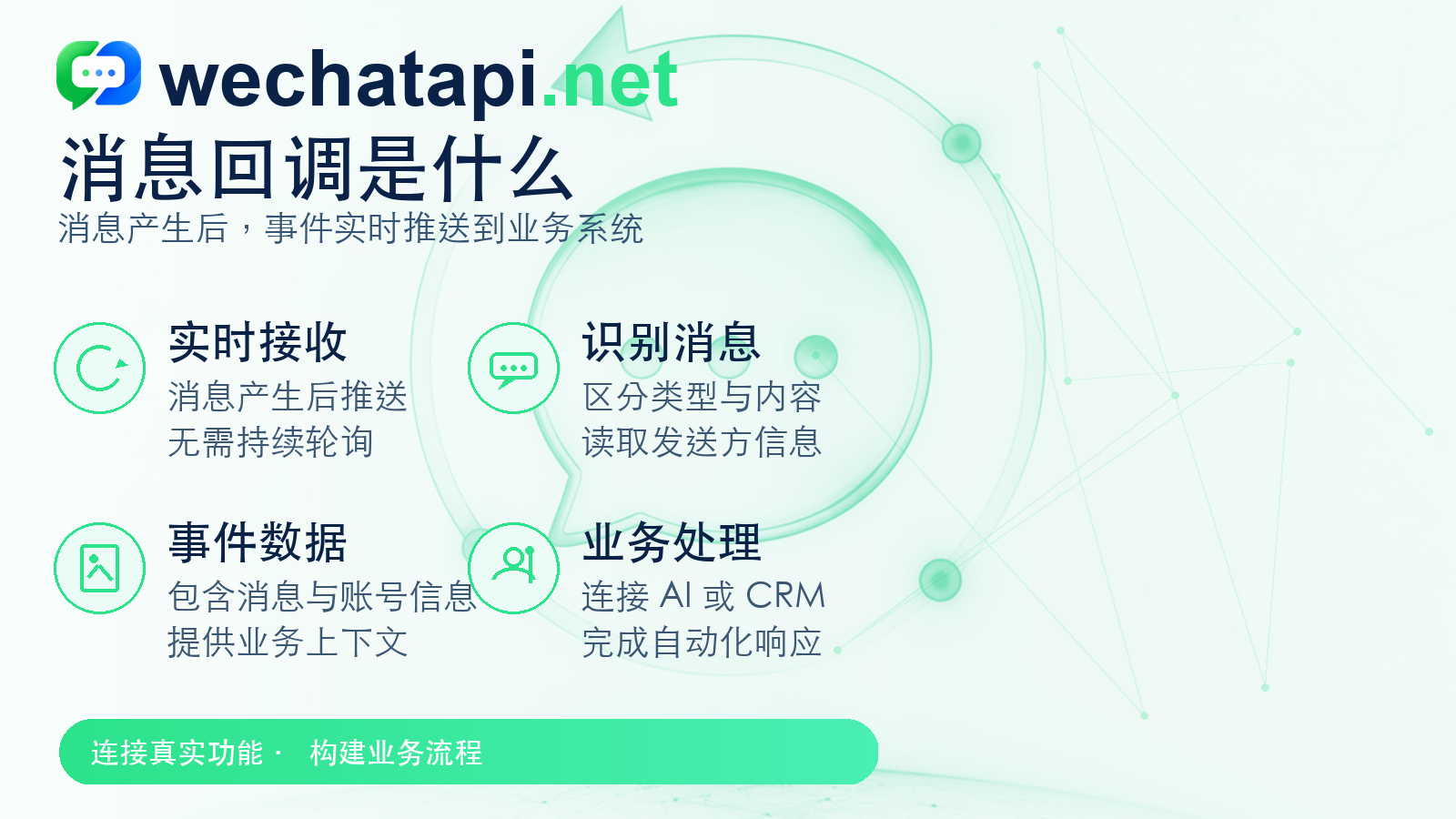 wechatapi.net

消息回调是什么

消息产生后，事件实时推送到业务系统

实时接收
消息产生后推送
无需持续轮询

识别消息
区分类型与内容
读取发送方信息

事件数据
包含消息与账号信息
提供业务上下文

业务处理
连接 AI 或 CRM
完成自动化响应

连接真实功能 · 构建业务流程